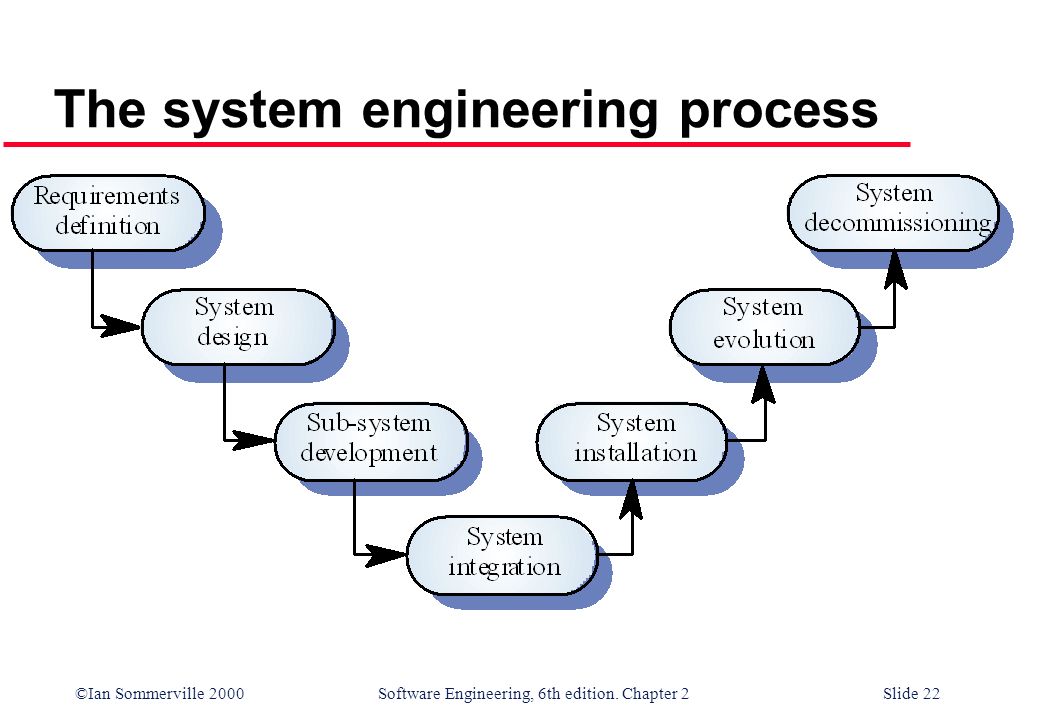 The system engineering process

Requirements definition

System design

Sub-system development

System integration

System installation

System evolution

System decommissioning

©Ian Sommerville 2000 Software Engineering, 6th edition. Chapter 2 Slide 22